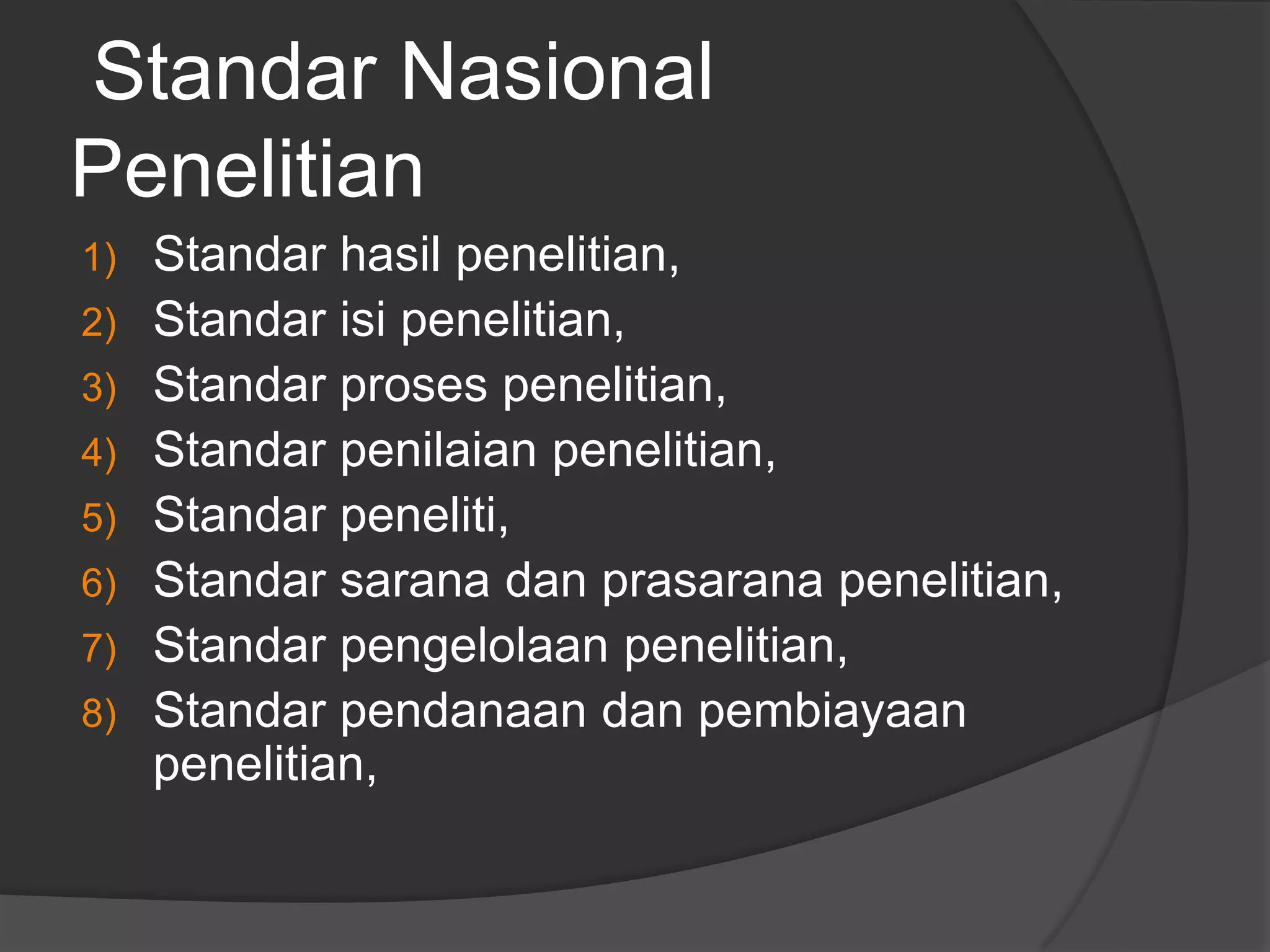 Standar Nasional Penelitian

1) Standar hasil penelitian,
2) Standar isi penelitian,
3) Standar proses penelitian,
4) Standar penilaian penelitian,
5) Standar peneliti,
6) Standar sarana dan prasarana penelitian,
7) Standar pengelolaan penelitian,
8) Standar pendanaan dan pembiayaan penelitian,